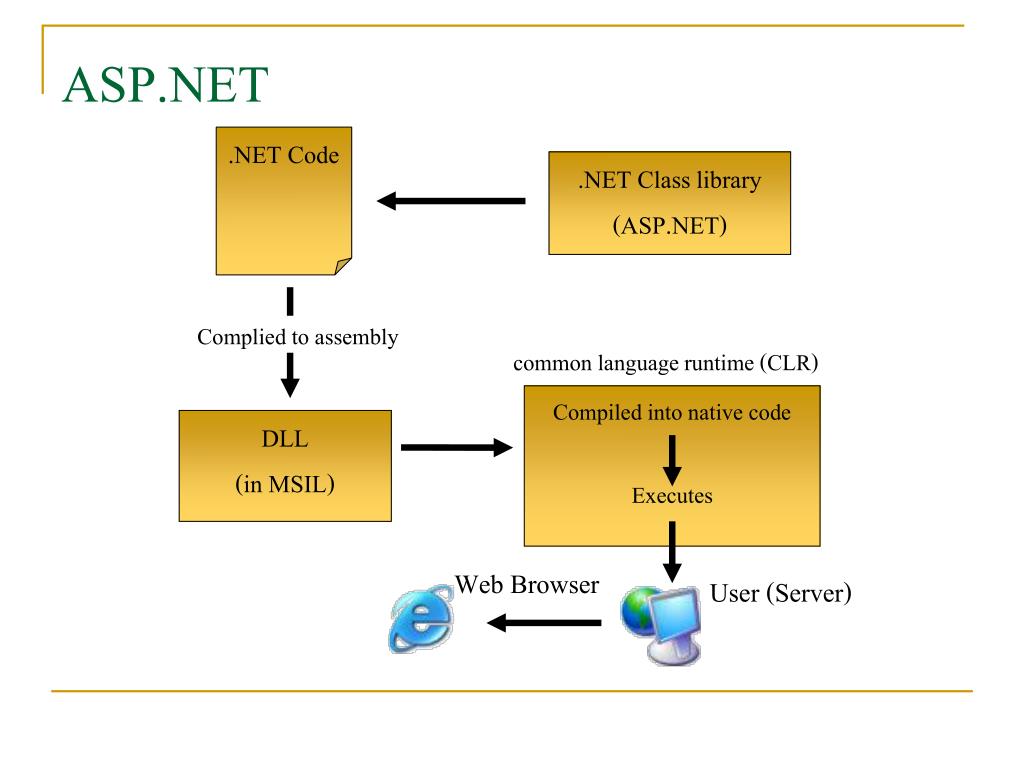 ASP.NET

.NET Code

.NET Class library

(ASP.NET)

Complied to assembly

common language runtime (CLR)

DLL

(in MSIL)

Compiled into native code

Executes

Web Browser

User (Server)